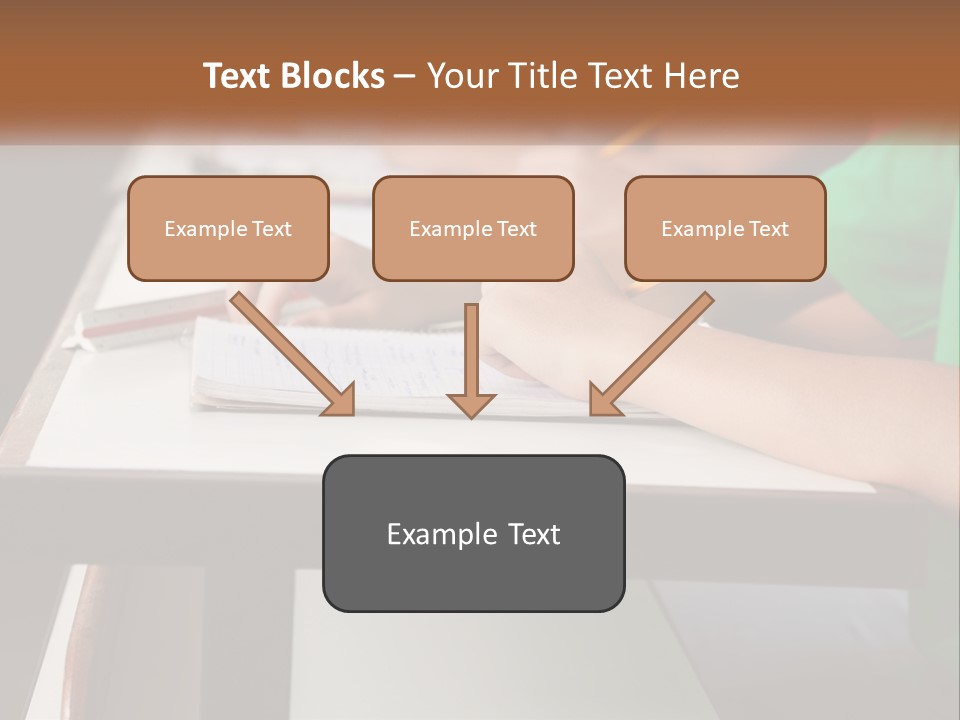 Text Blocks – Your Title Text Here

Example Text

Example Text

Example Text

Example Text